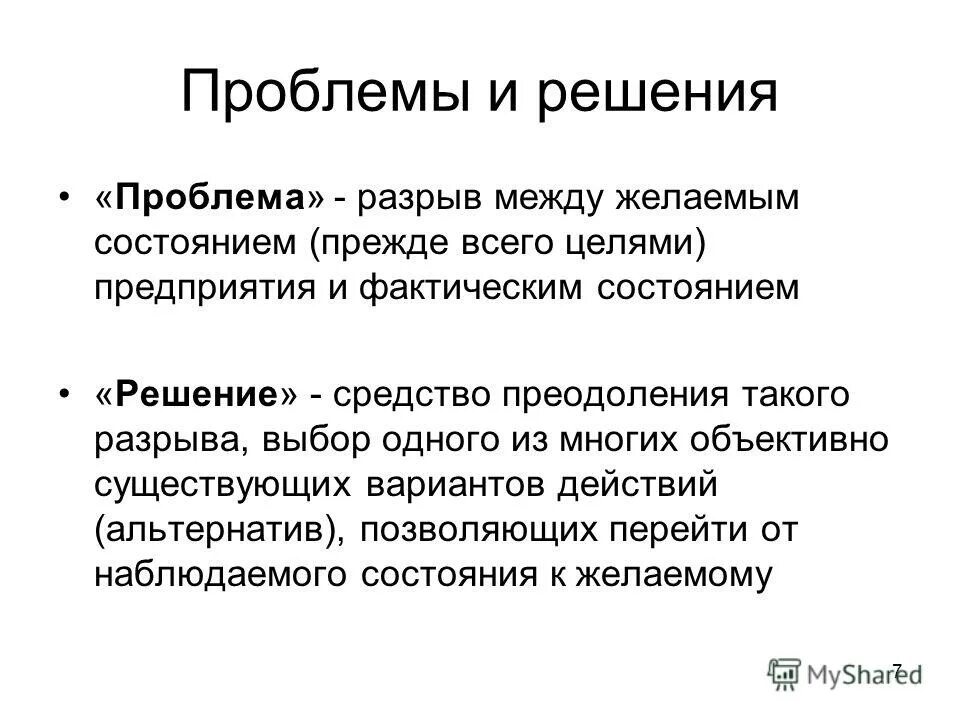 Проблемы и решения

• «Проблема» - разрыв между желаемым состоянием (прежде всего целями) предприятия и фактическим состоянием

• «Решение» - средство преодоления такого разрыва, выбор одного из многих объективно существующих вариантов действий (альтернатив), позволяющих перейти от наблюдаемого состояния к желаемому

7

MyShared